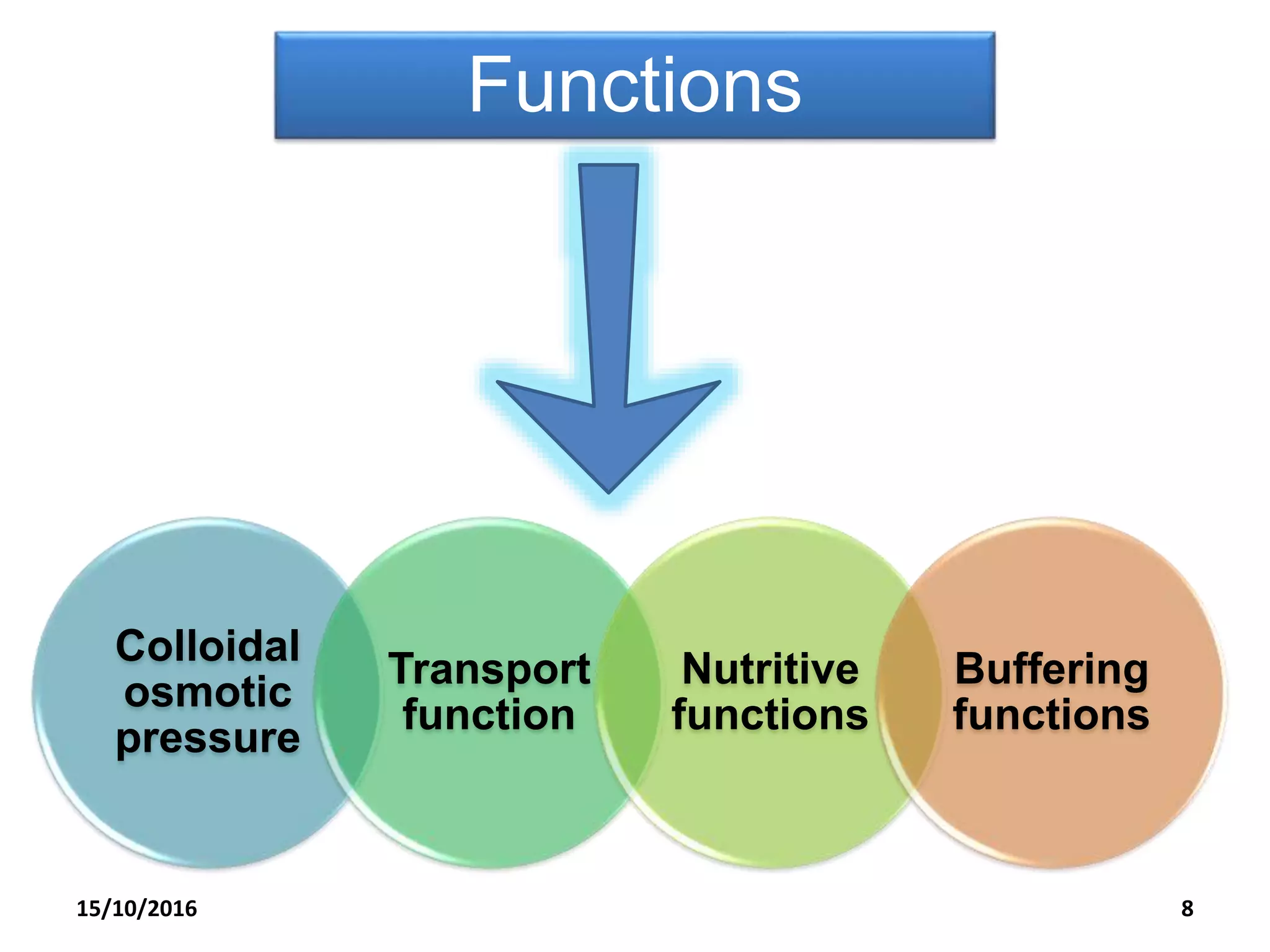 Functions

Colloidal osmotic pressure

Transport function

Nutritive functions

Buffering functions

15/10/2016

8